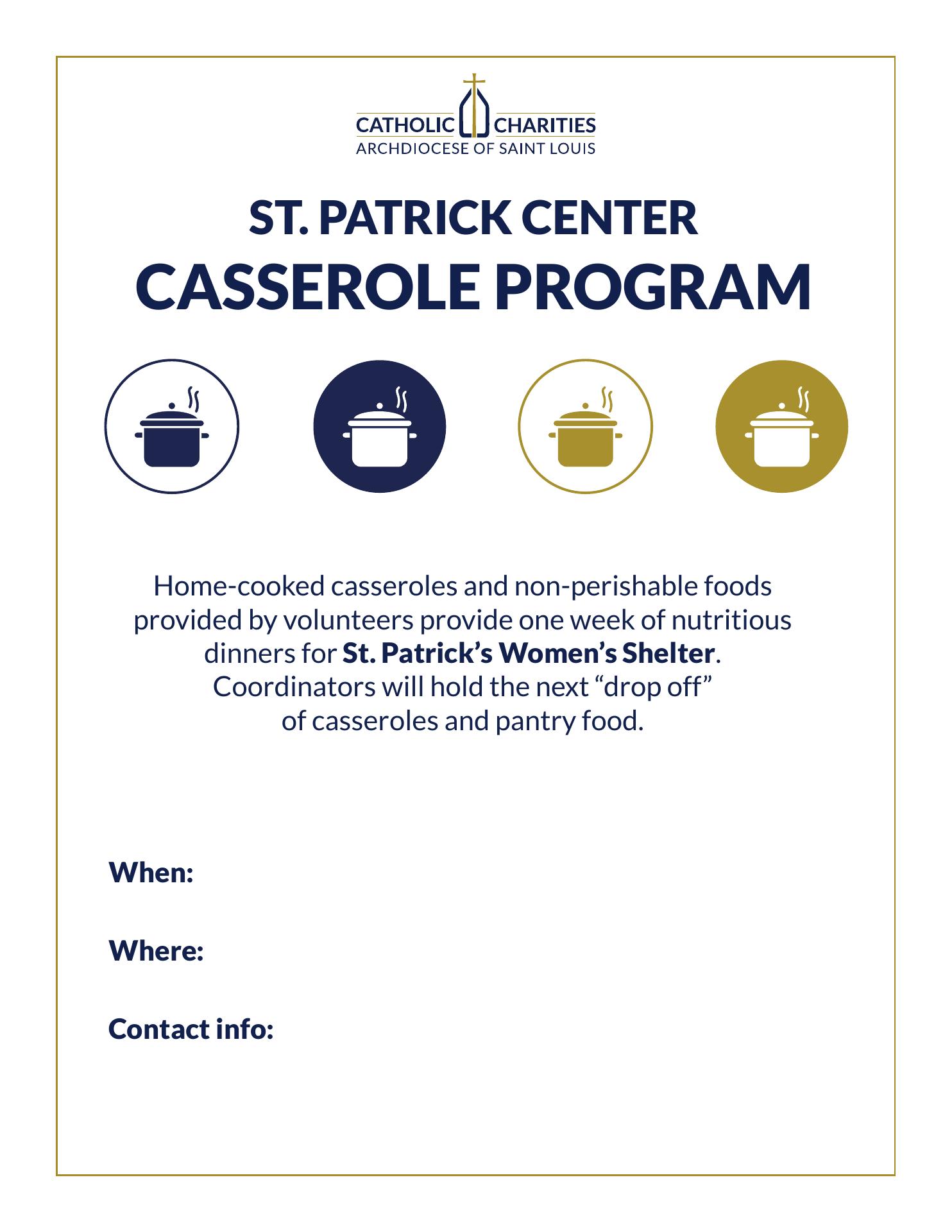 CATHOLIC CHARITIES
ARCHDIOCESE OF SAINT LOUIS

ST. PATRICK CENTER
CASSEROLE PROGRAM

Home-cooked casseroles and non-perishable foods provided by volunteers provide one week of nutritious dinners for St. Patrick’s Women’s Shelter. Coordinators will hold the next “drop off” of casseroles and pantry food.

When:

Where:

Contact info: